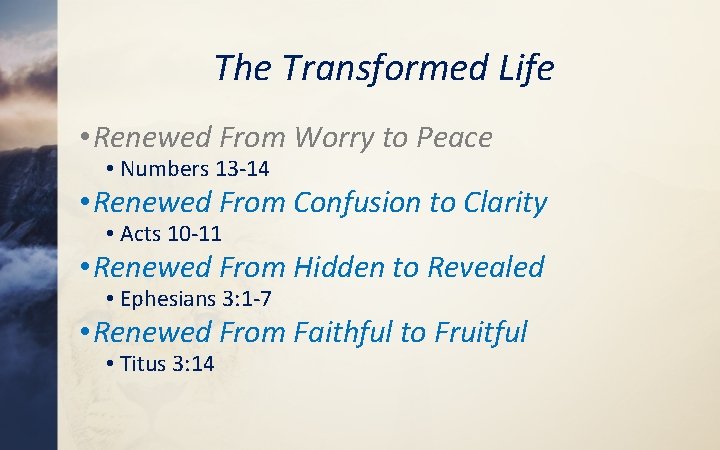 The Transformed Life

• Renewed From Worry to Peace
  • Numbers 13-14
• Renewed From Confusion to Clarity
  • Acts 10-11
• Renewed From Hidden to Revealed
  • Ephesians 3:1-7
• Renewed From Faithful to Fruitful
  • Titus 3:14